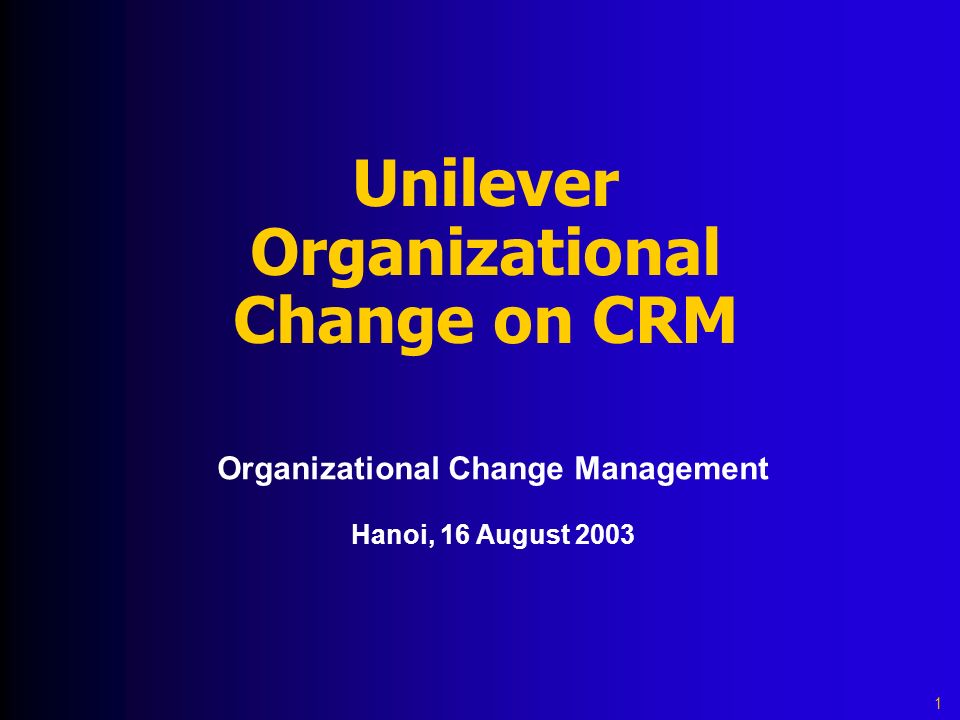 Unilever Organizational Change on CRM

Organizational Change Management

Hanoi, 16 August 2003

1